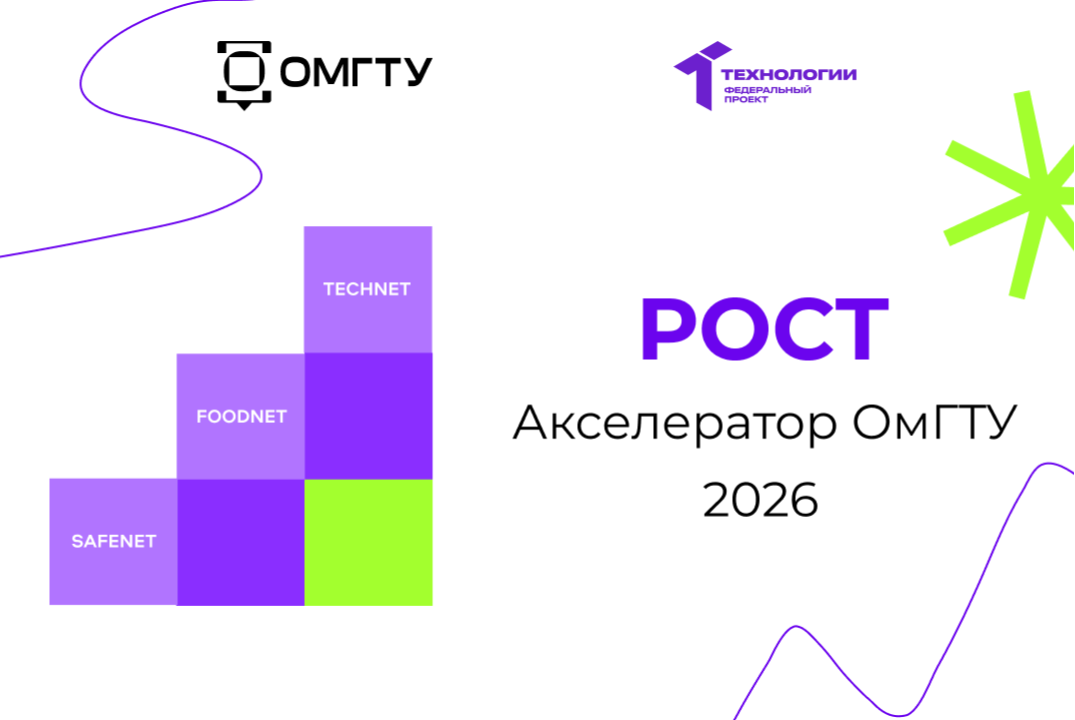 ОМГТУ

ТЕХНОЛОГИИ
ФЕДЕРАЛЬНЫЙ ПРОЕКТ

TECHNET

FOODNET

SAFENET

РОСТ

Акселератор ОмГТУ
2026